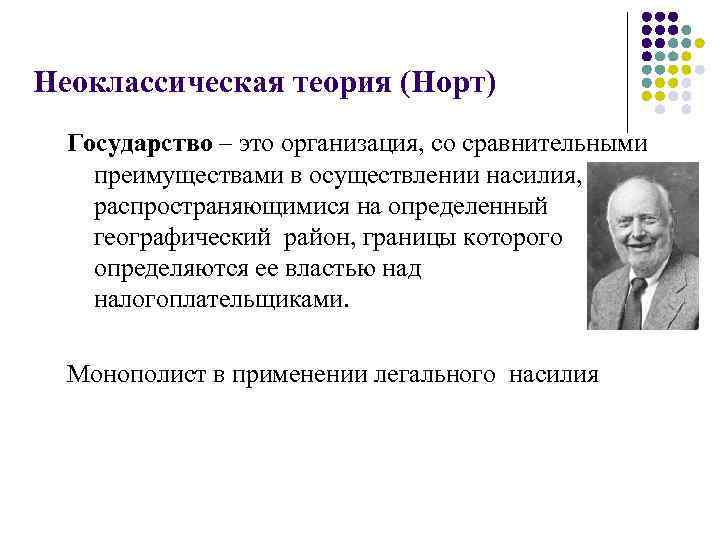 Неоклассическая теория (Норт)

Государство – это организация, со сравнительными преимуществами в осуществлении насилия, распространяющимися на определенный географический район, границы которого определяются ее властью над налогоплательщиками.

Монополист в применении легального насилия